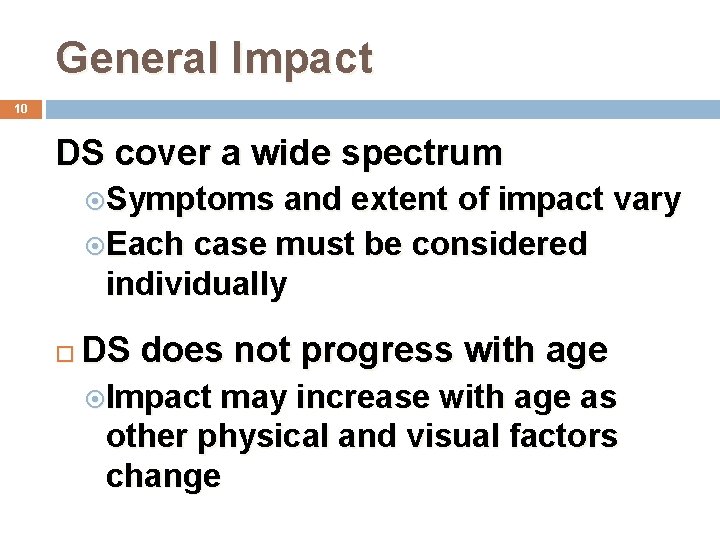 General Impact

10

DS cover a wide spectrum

Symptoms and extent of impact vary

Each case must be considered individually

DS does not progress with age

Impact may increase with age as other physical and visual factors change